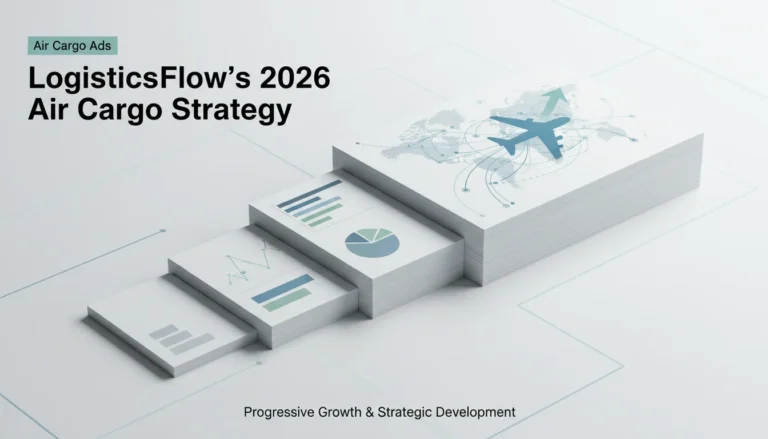 Air Cargo Ads

LogisticsFlow's 2026 Air Cargo Strategy

Progressive Growth & Strategic Development